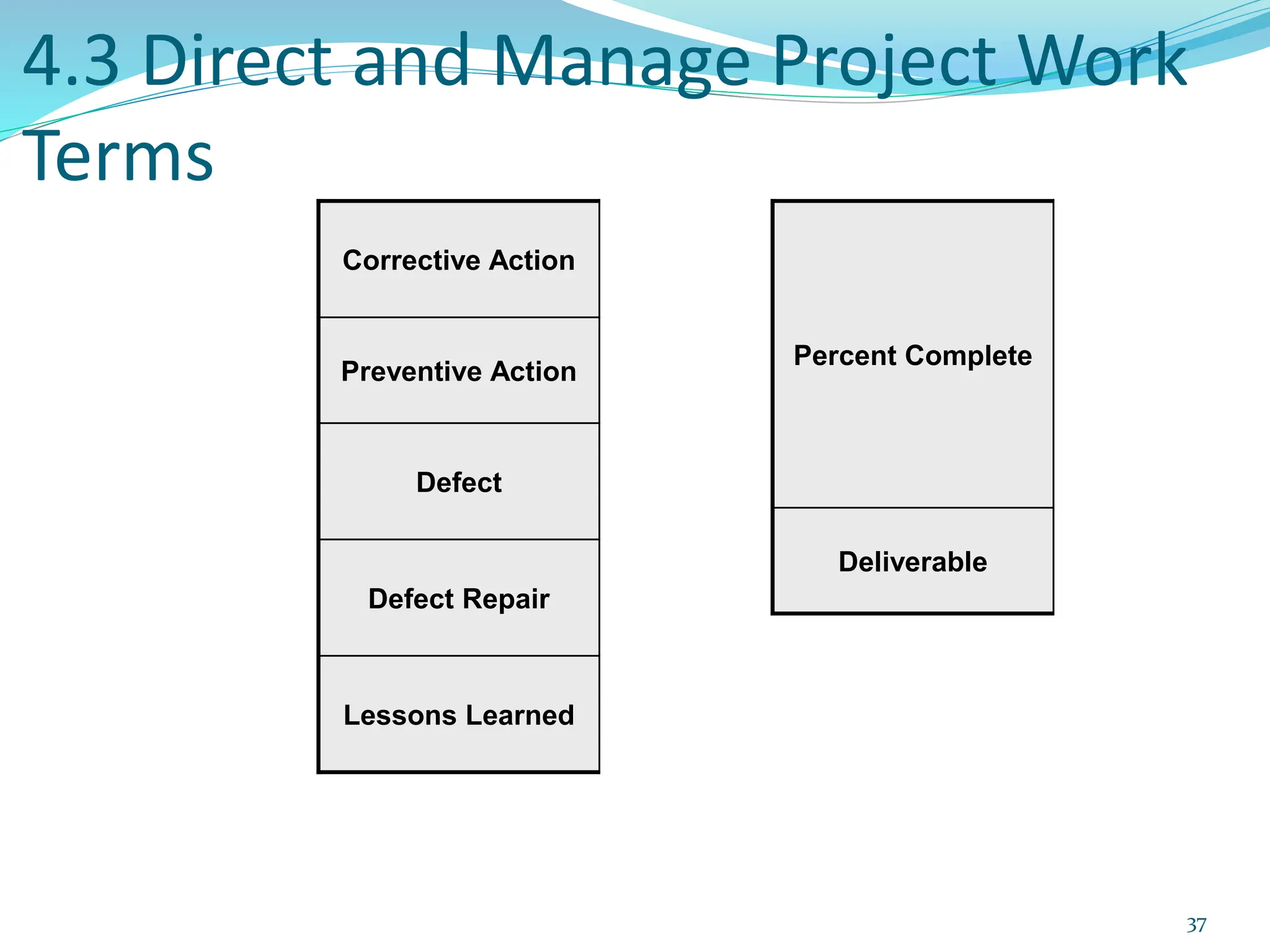 4.3 Direct and Manage Project Work Terms

Corrective Action

Preventive Action

Defect

Defect Repair

Lessons Learned

Percent Complete

Deliverable

37